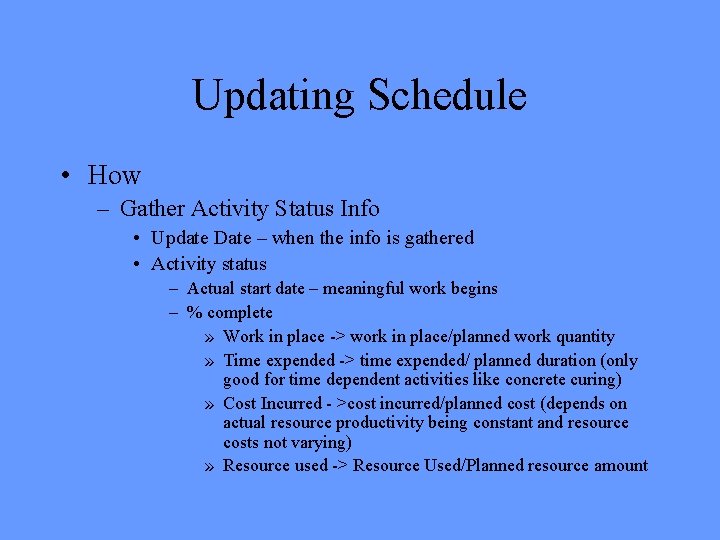 Updating Schedule

• How
– Gather Activity Status Info
• Update Date – when the info is gathered
• Activity status
– Actual start date – meaningful work begins
– % complete
» Work in place -> work in place/planned work quantity
» Time expended -> time expended/ planned duration (only good for time dependent activities like concrete curing)
» Cost Incurred - >cost incurred/planned cost (depends on actual resource productivity being constant and resource costs not varying)
» Resource used -> Resource Used/Planned resource amount